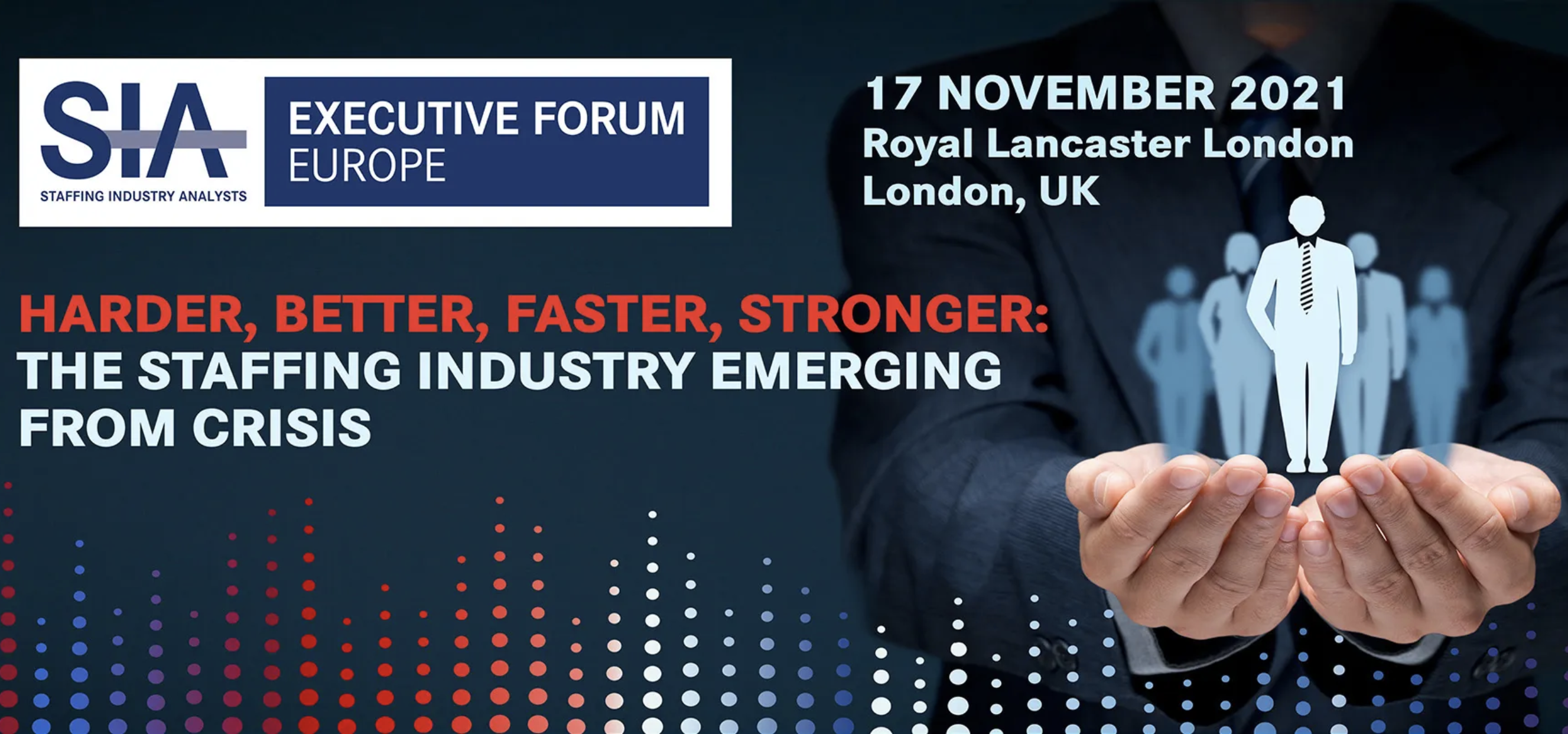 SIA
STAFFING INDUSTRY ANALYSTS

EXECUTIVE FORUM
EUROPE

17 NOVEMBER 2021
Royal Lancaster London
London, UK

HARDER, BETTER, FASTER, STRONGER:
THE STAFFING INDUSTRY EMERGING FROM CRISIS